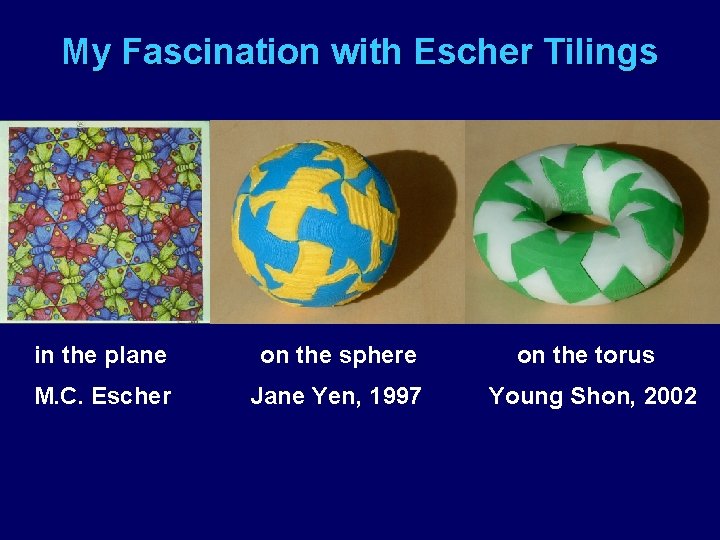 My Fascination with Escher Tilings

in the plane
M.C. Escher

on the sphere
Jane Yen, 1997

on the torus
Young Shon, 2002